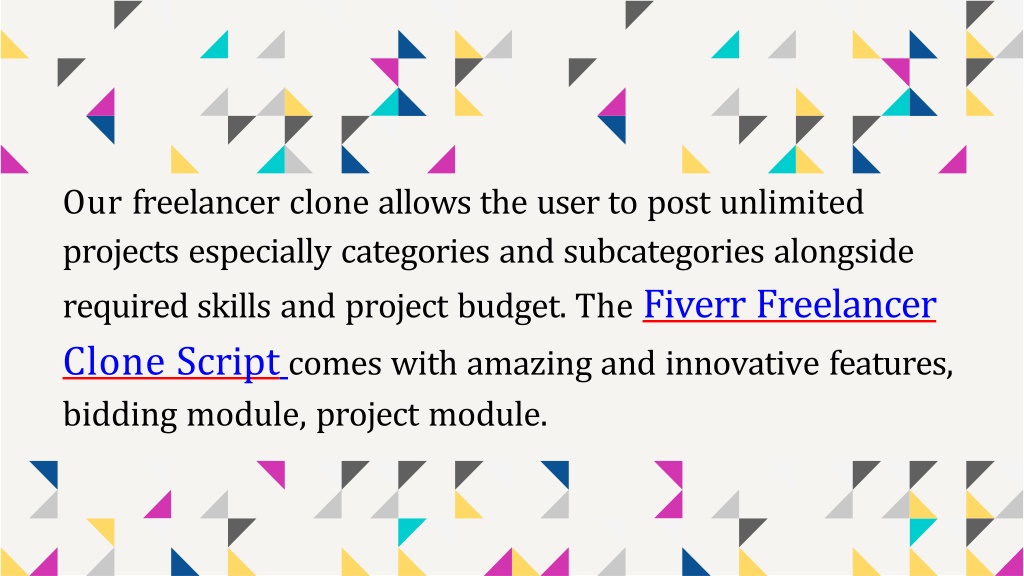 Our freelancer clone allows the user to post unlimited projects especially categories and subcategories alongside required skills and project budget. The Fiverr Freelancer Clone Script comes with amazing and innovative features, bidding module, project module.